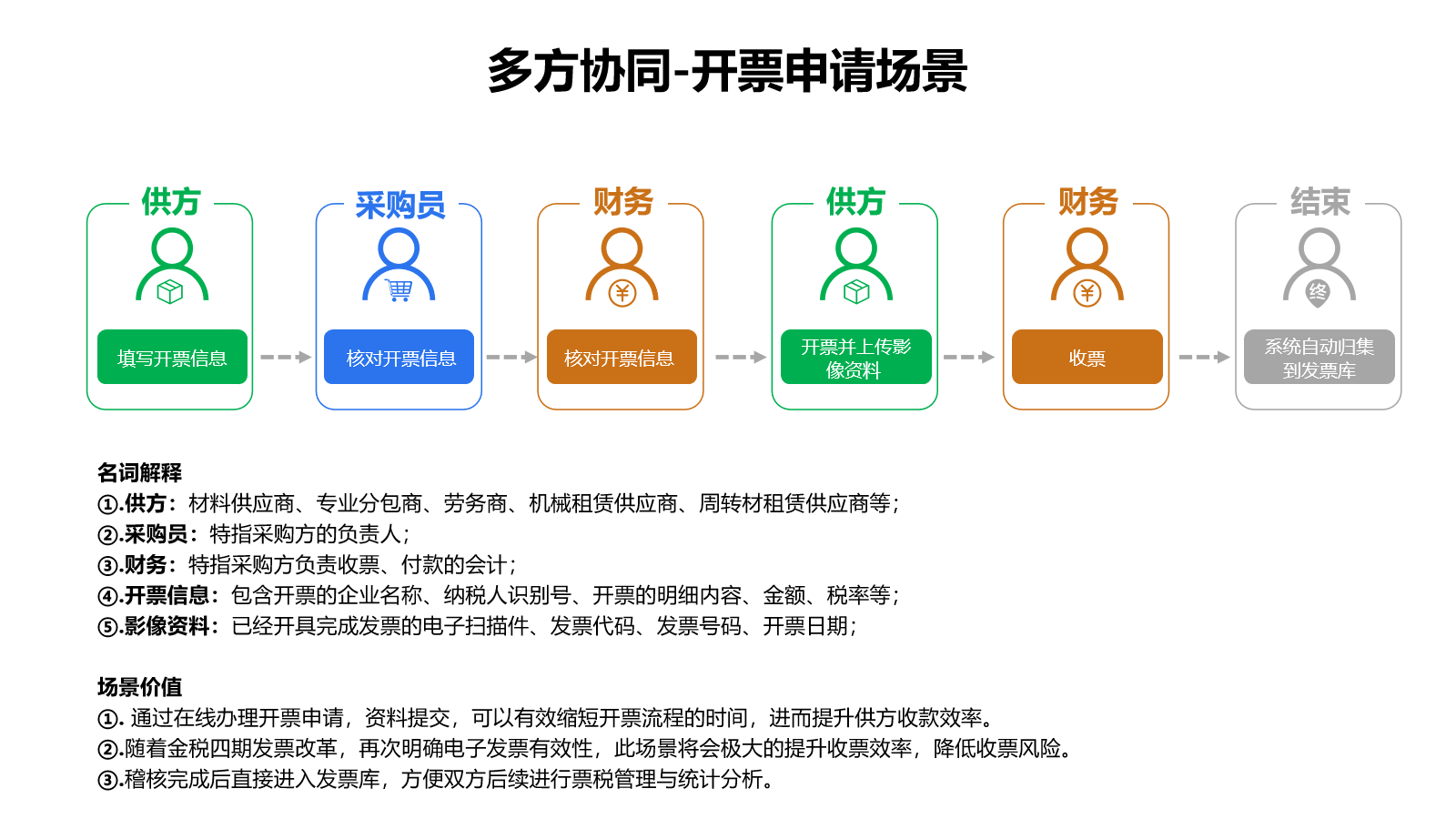 多方协同-开票申请场景

供方
填写开票信息

采购员
核对开票信息

财务
¥
核对开票信息

供方
开票并上传影像资料

财务
¥
收票

结束
终
系统自动归集到发票库

名词解释
①.供方：材料供应商、专业分包商、劳务商、机械租赁供应商、周转材租赁供应商等；
②.采购员：特指采购方的负责人；
③.财务：特指采购方负责收票、付款的会计；
④.开票信息：包含开票的企业名称、纳税人识别号、开票的明细内容、金额、税率等；
⑤.影像资料：已经开具完成发票的电子扫描件、发票代码、发票号码、开票日期；

场景价值
①. 通过在线办理开票申请，资料提交，可以有效缩短开票流程的时间，进而提升供方收款效率。
②.随着金税四期发票改革，再次明确电子发票有效性，此场景将会极大的提升收票效率，降低收票风险。
③.稽核完成后直接进入发票库，方便双方后续进行票税管理与统计分析。